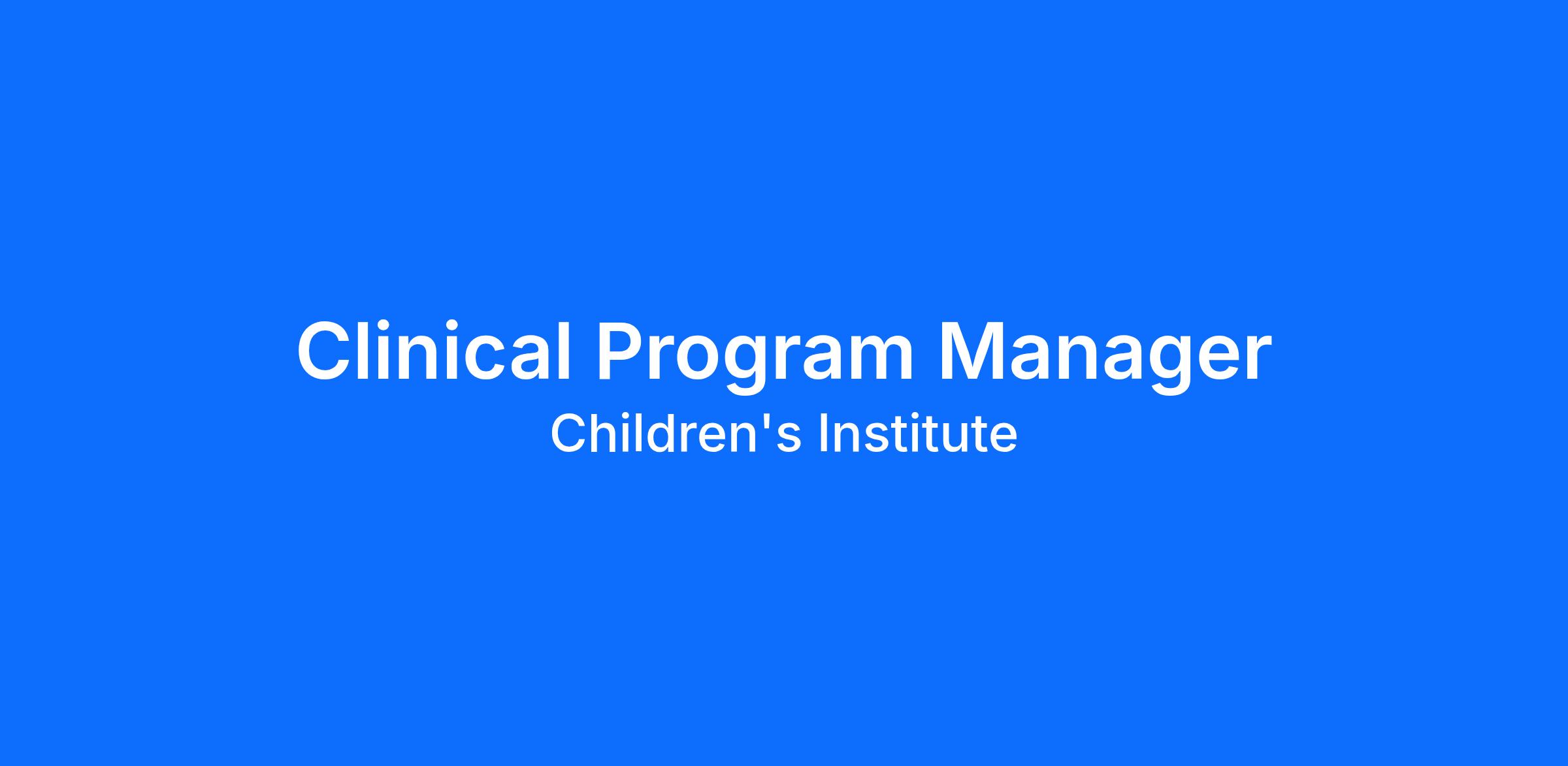 Clinical Program Manager
Children's Institute